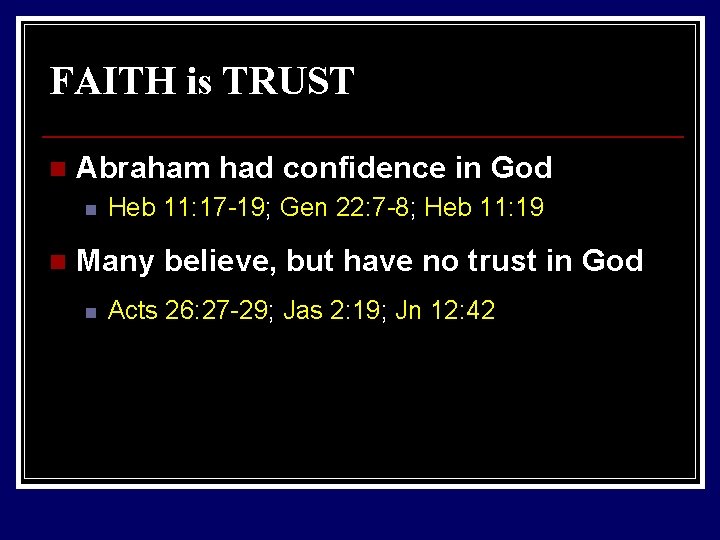 FAITH is TRUST

Abraham had confidence in God

Heb 11:17-19; Gen 22:7-8; Heb 11:19

Many believe, but have no trust in God

Acts 26:27-29; Jas 2:19; Jn 12:42